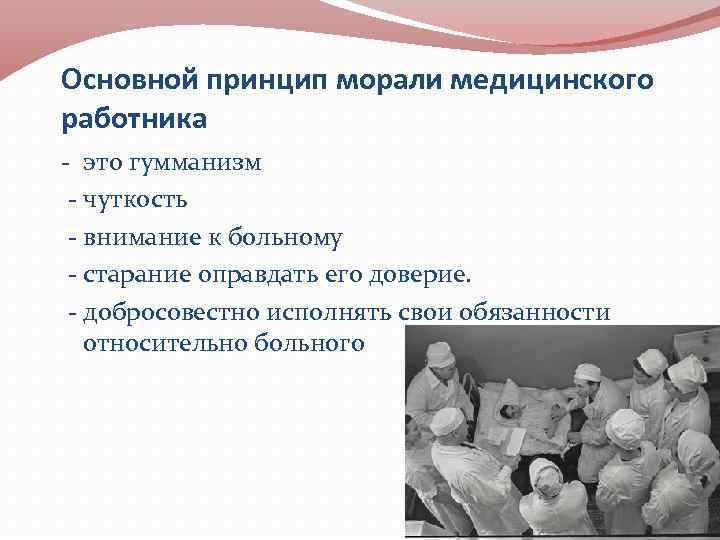 Основной принцип морали медицинского работника

- это гумманизм
- чуткость
- внимание к больному
- старание оправдать его доверие.
- добросовестно исполнять свои обязанности относительно больного